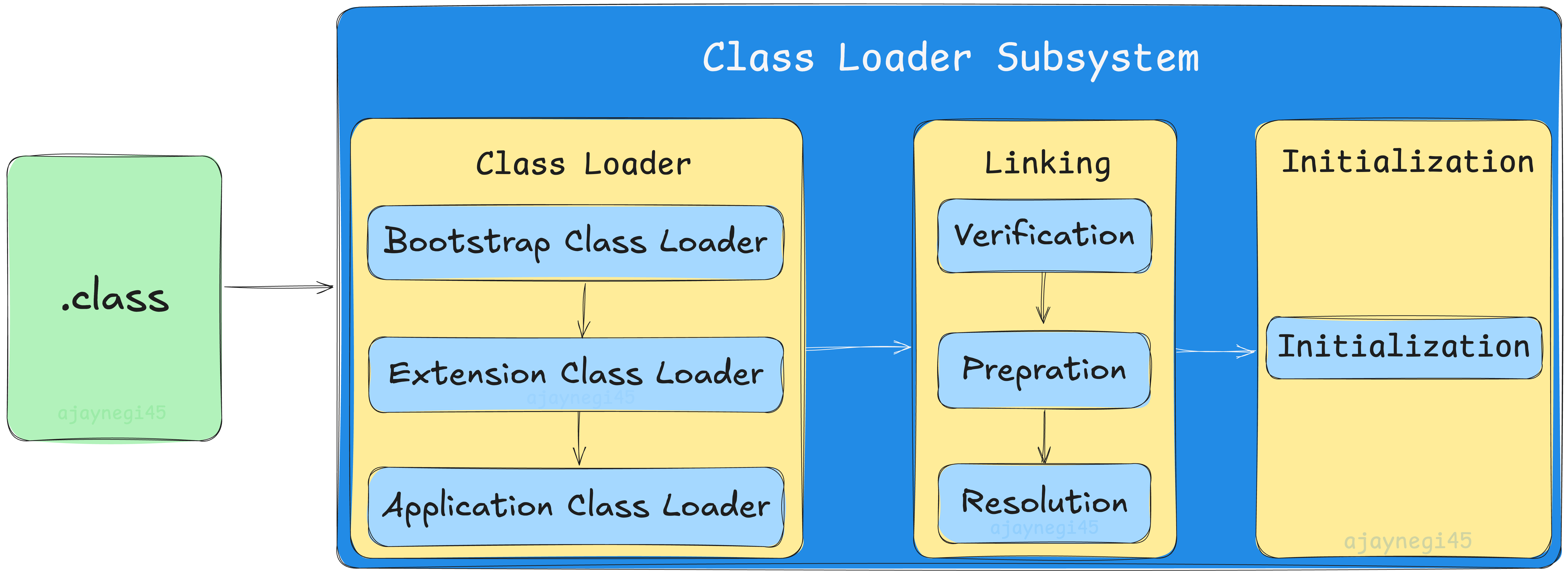 .class

ajaynegi45

Class Loader Subsystem

Class Loader

Bootstrap Class Loader

Extension Class Loader

ajaynegi45

Application Class Loader

Linking

Verification

Prepration

Resolution

ajaynegi45

Initialization

Initialization

ajaynegi45